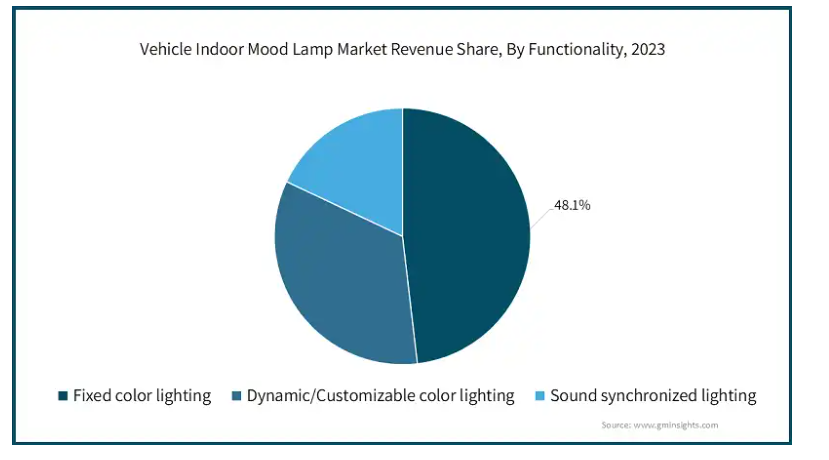 Vehicle Indoor Mood Lamp Market Revenue Share, By Functionality, 2023

48.1%

Fixed color lighting
Dynamic/Customizable color lighting
Sound synchronized lighting

Source: www.gminsights.com